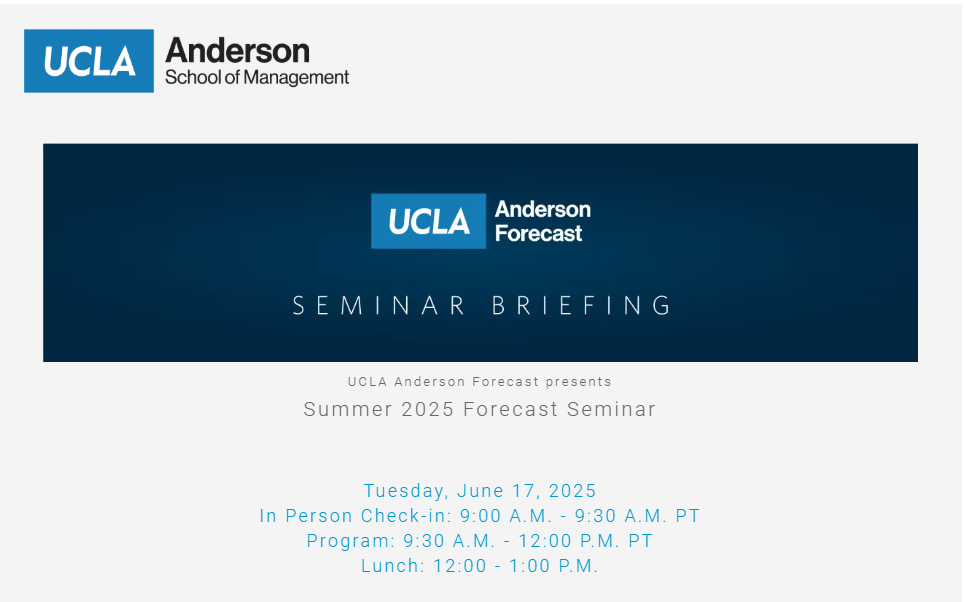 UCLA Anderson
School of Management

UCLA Anderson
Forecast

SEMINAR BRIEFING

UCLA Anderson Forecast presents
Summer 2025 Forecast Seminar

Tuesday, June 17, 2025
In Person Check-in: 9:00 A.M. - 9:30 A.M. PT
Program: 9:30 A.M. - 12:00 P.M. PT
Lunch: 12:00 - 1:00 P.M.